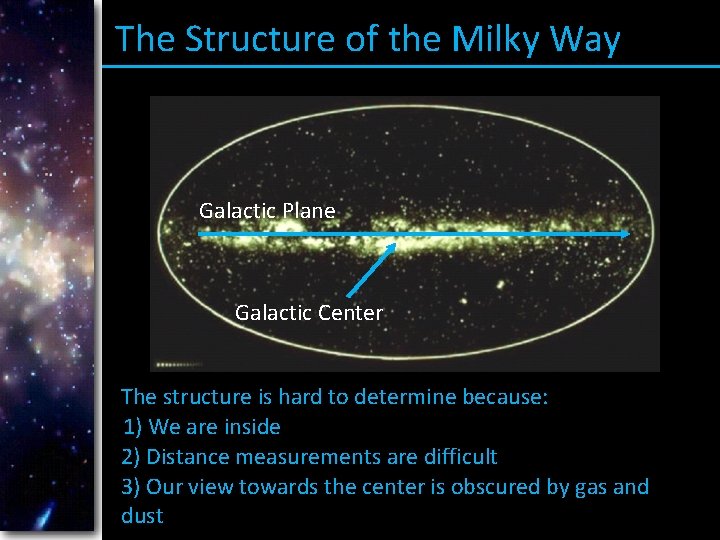 The Structure of the Milky Way

Galactic Plane

Galactic Center

The structure is hard to determine because:
1) We are inside
2) Distance measurements are difficult
3) Our view towards the center is obscured by gas and dust